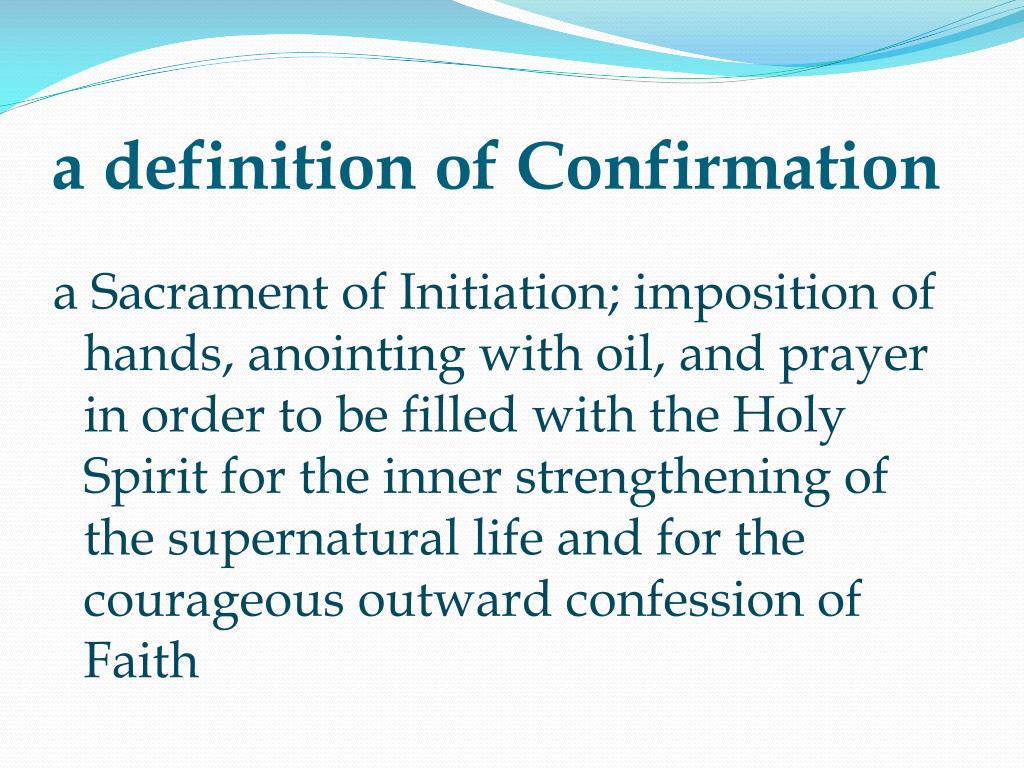 a definition of Confirmation

a Sacrament of Initiation; imposition of hands, anointing with oil, and prayer in order to be filled with the Holy Spirit for the inner strengthening of the supernatural life and for the courageous outward confession of Faith